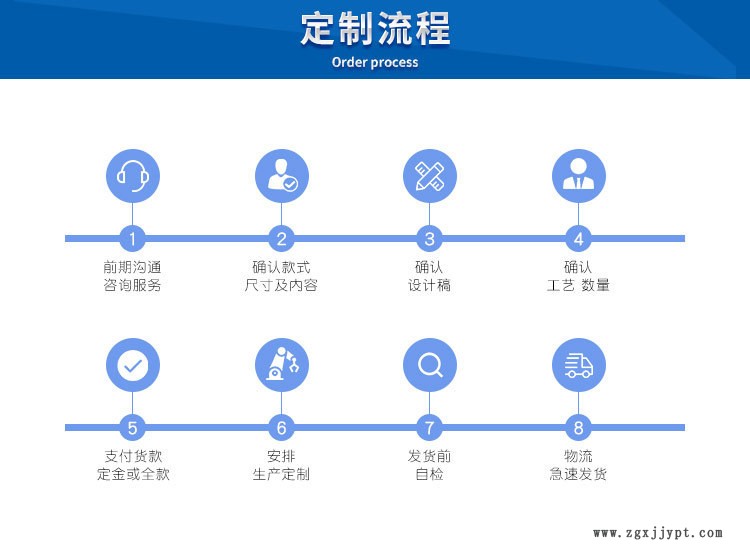 定制流程
Order process

1
前期沟通
咨询服务

2
确认款式
尺寸及内容

3
确认
设计稿

4
确认
工艺 数量

5
支付货款
定金或全款

6
安排
生产定制

7
发货前
自检

8
物流
急速发货

www.zgxjjypt.com